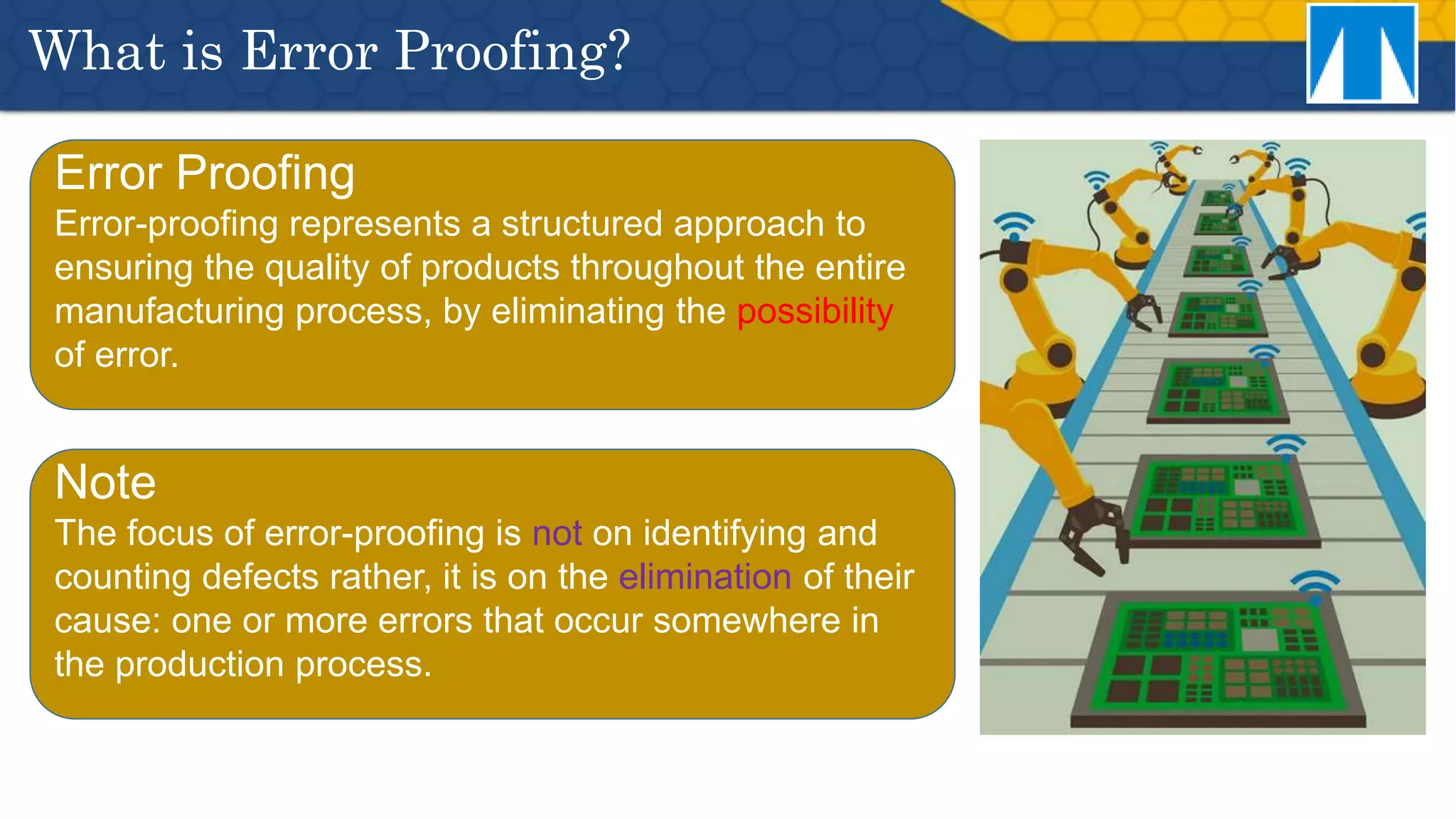 What is Error Proofing?

Error Proofing
Error-proofing represents a structured approach to ensuring the quality of products throughout the entire manufacturing process, by eliminating the possibility of error.

Note
The focus of error-proofing is not on identifying and counting defects rather, it is on the elimination of their cause: one or more errors that occur somewhere in the production process.